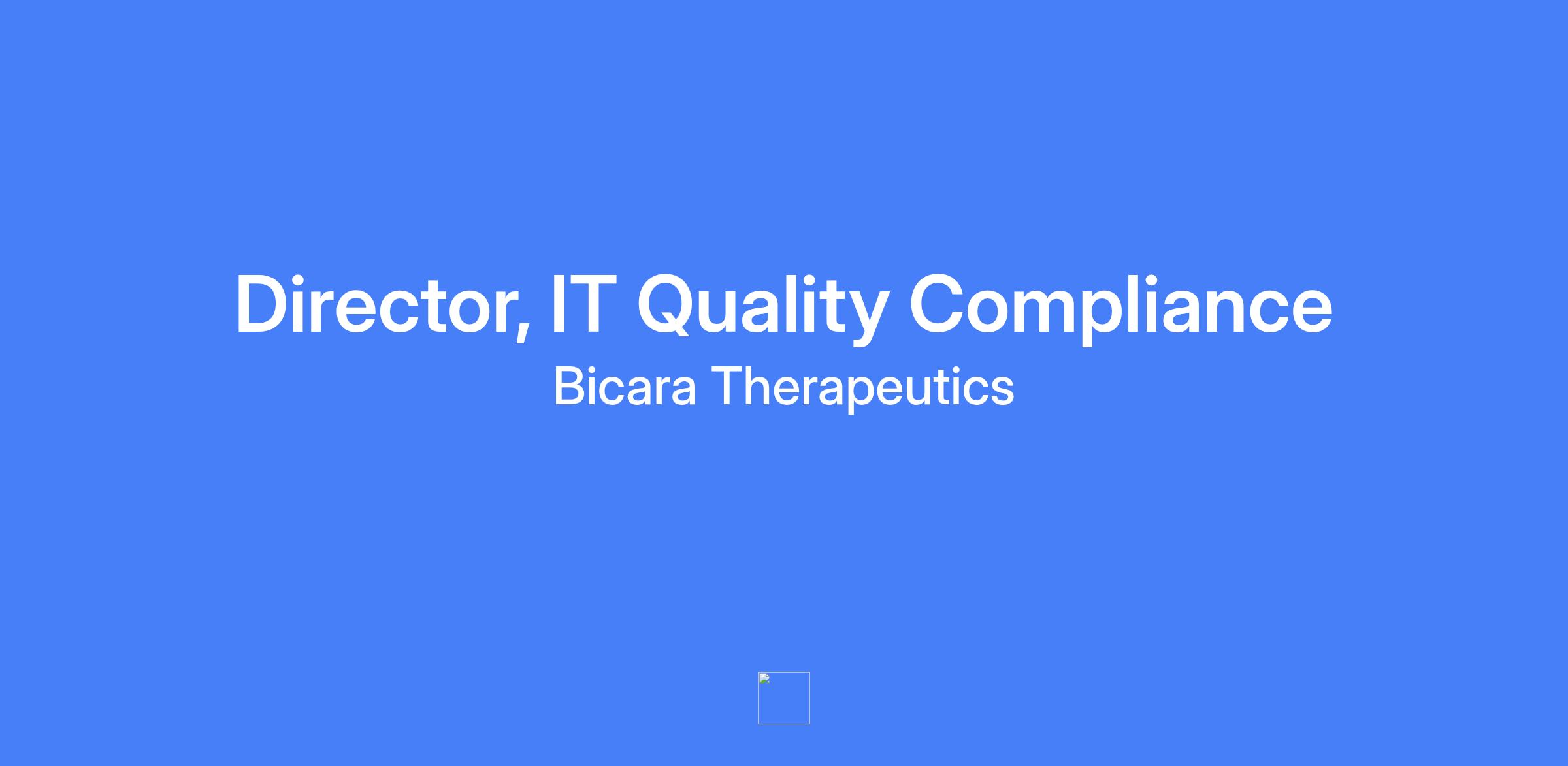 Director, IT Quality Compliance
Bicara Therapeutics